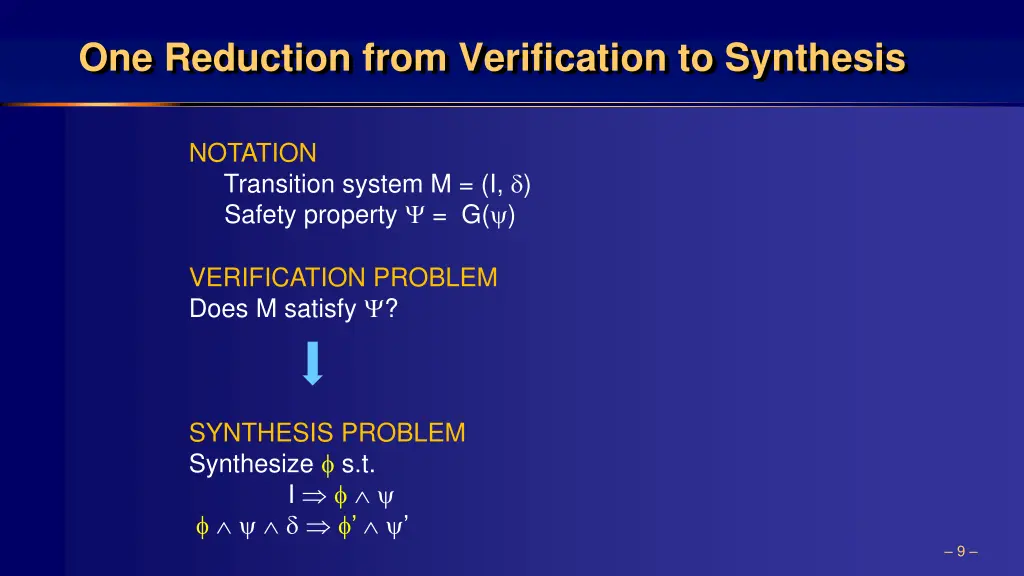 One Reduction from Verification to Synthesis

NOTATION
Transition system M = (I, $\delta$)
Safety property $\Psi$ = G($\psi$)

VERIFICATION PROBLEM
Does M satisfy $\Psi$?

SYNTHESIS PROBLEM
Synthesize $\phi$ s.t.
$I \Rightarrow \phi \wedge \psi$
$\phi \wedge \psi \wedge \delta \Rightarrow \phi' \wedge \psi'$

– 9 –